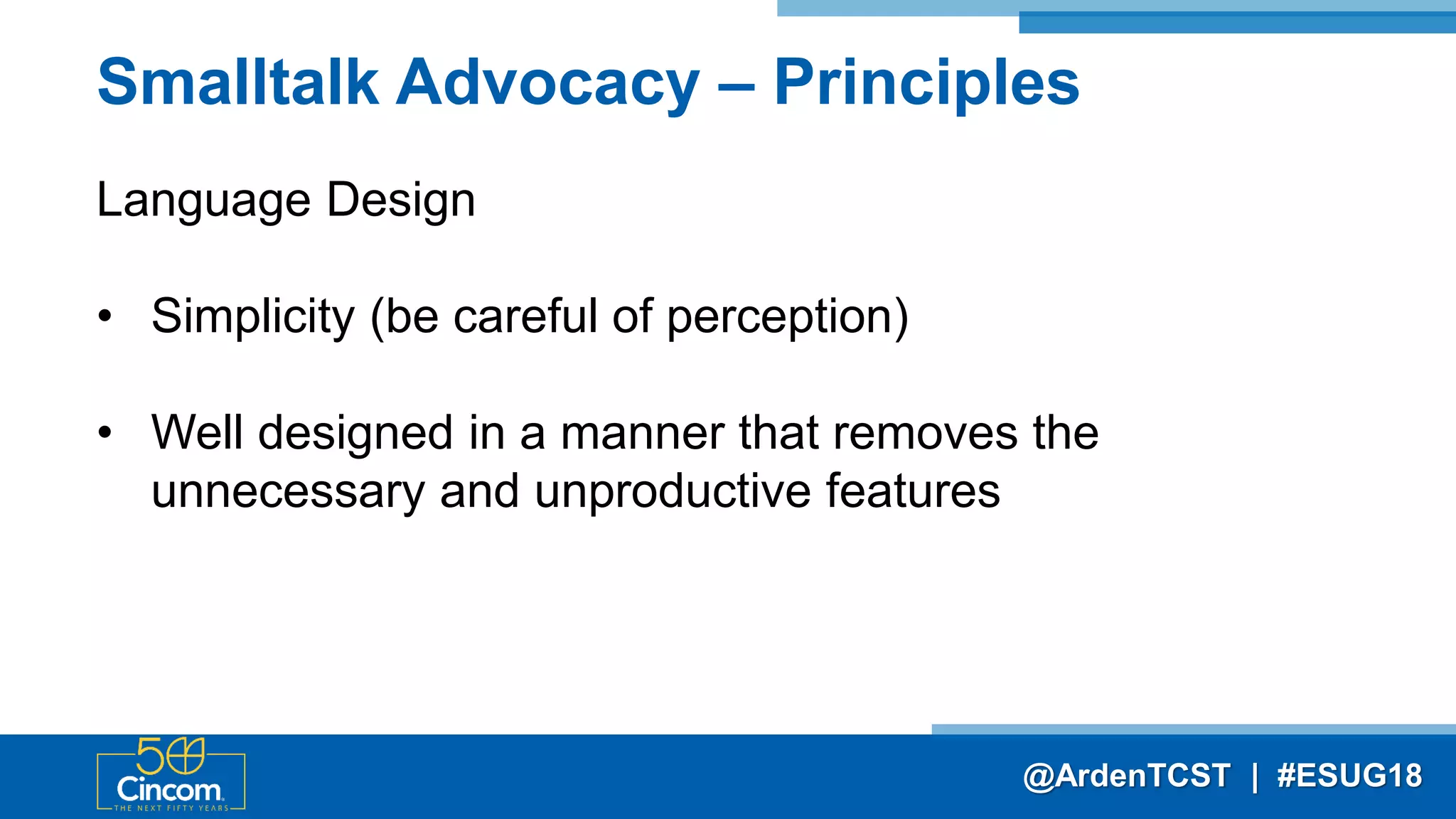 Smalltalk Advocacy – Principles

Language Design

• Simplicity (be careful of perception)

• Well designed in a manner that removes the unnecessary and unproductive features

50 Cincom THE NEXT FIFTY YEARS

@ArdenTCST | #ESUG18